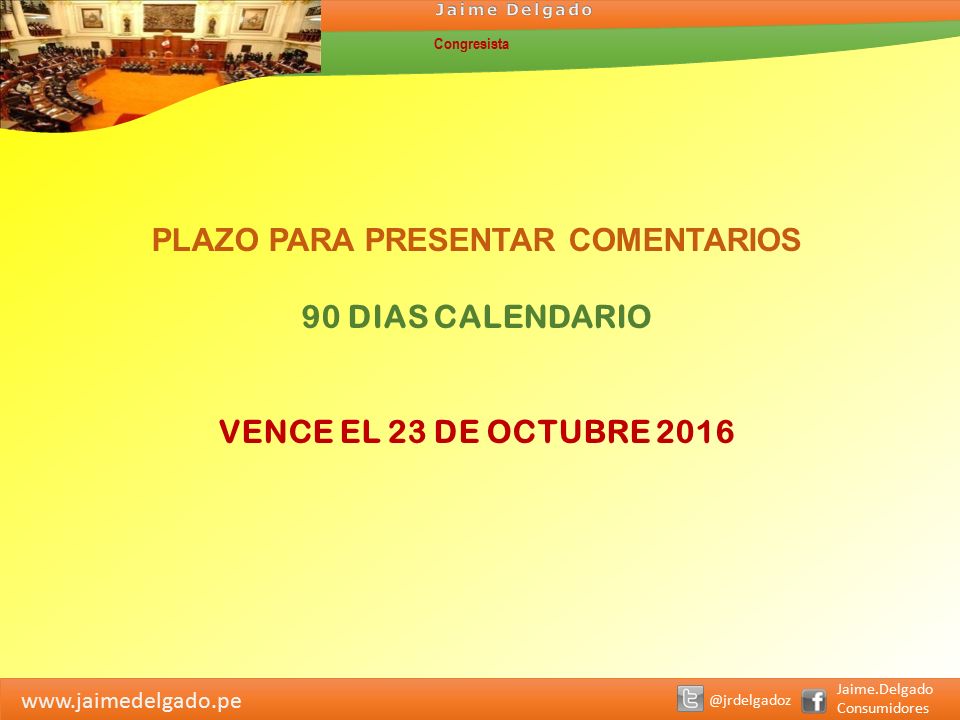 Jaime Delgado

Congresista

PLAZO PARA PRESENTAR COMENTARIOS

90 DIAS CALENDARIO

VENCE EL 23 DE OCTUBRE 2016

www.jaimedelgado.pe

@jrdelgadoz

Jaime.Delgado Consumidores